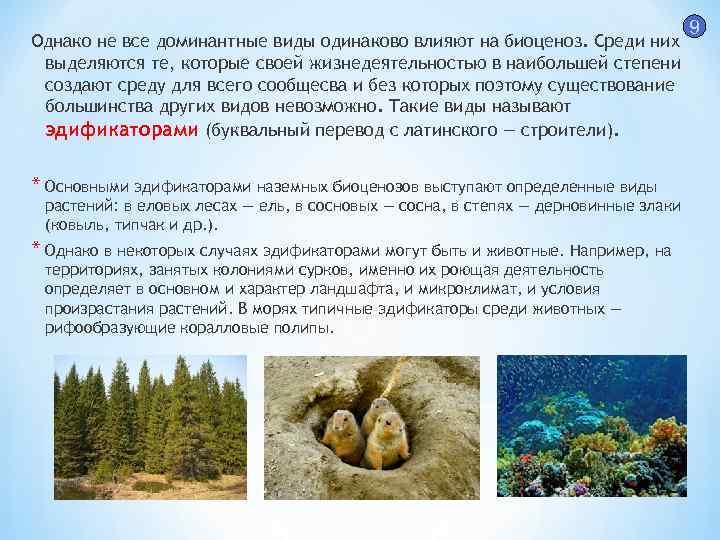 9

Однако не все доминантные виды одинаково влияют на биоценоз. Среди них выделяются те, которые своей жизнедеятельностью в наибольшей степени создают среду для всего сообщесва и без которых поэтому существование большинства других видов невозможно. Такие виды называют эдификаторами (буквальный перевод с латинского — строители).

* Основными эдификаторами наземных биоценозов выступают определенные виды растений: в еловых лесах — ель, в сосновых — сосна, в степях — дерновинные злаки (ковыль, типчак и др.).

* Однако в некоторых случаях эдификаторами могут быть и животные. Например, на территориях, занятых колониями сурков, именно их роющая деятельность определяет в основном и характер ландшафта, и микроклимат, и условия произрастания растений. В морях типичные эдификаторы среди животных — рифообразующие коралловые полипы.